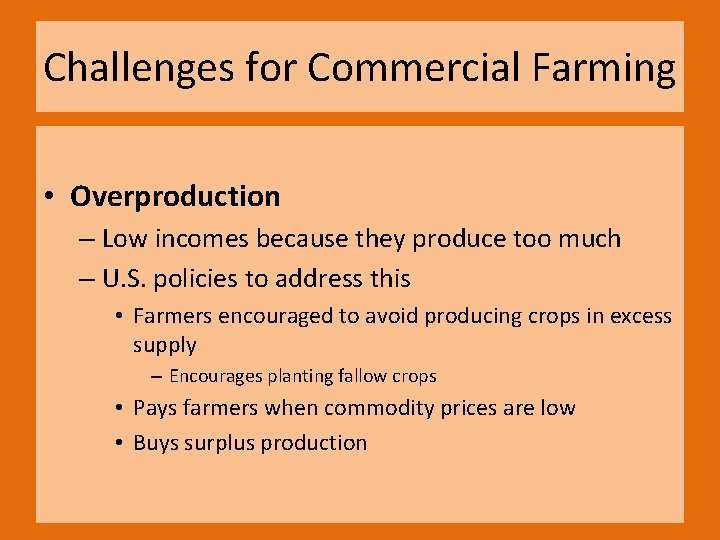 Challenges for Commercial Farming

• Overproduction
– Low incomes because they produce too much
– U.S. policies to address this
• Farmers encouraged to avoid producing crops in excess supply
– Encourages planting fallow crops
• Pays farmers when commodity prices are low
• Buys surplus production